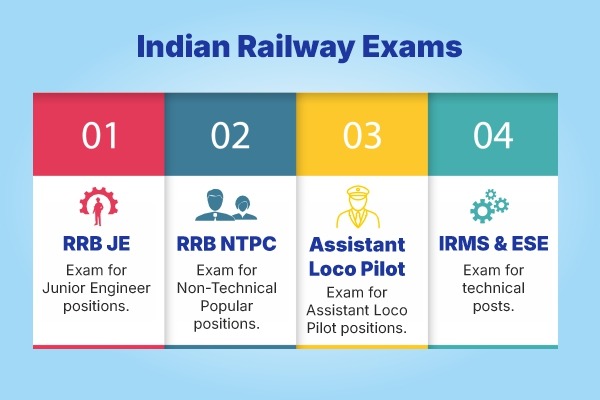 Indian Railway Exams

01

RRB JE

Exam for Junior Engineer positions.

02

RRB NTPC

Exam for Non-Technical Popular positions.

03

Assistant Loco Pilot

Exam for Assistant Loco Pilot positions.

04

IRMS & ESE

Exam for technical posts.